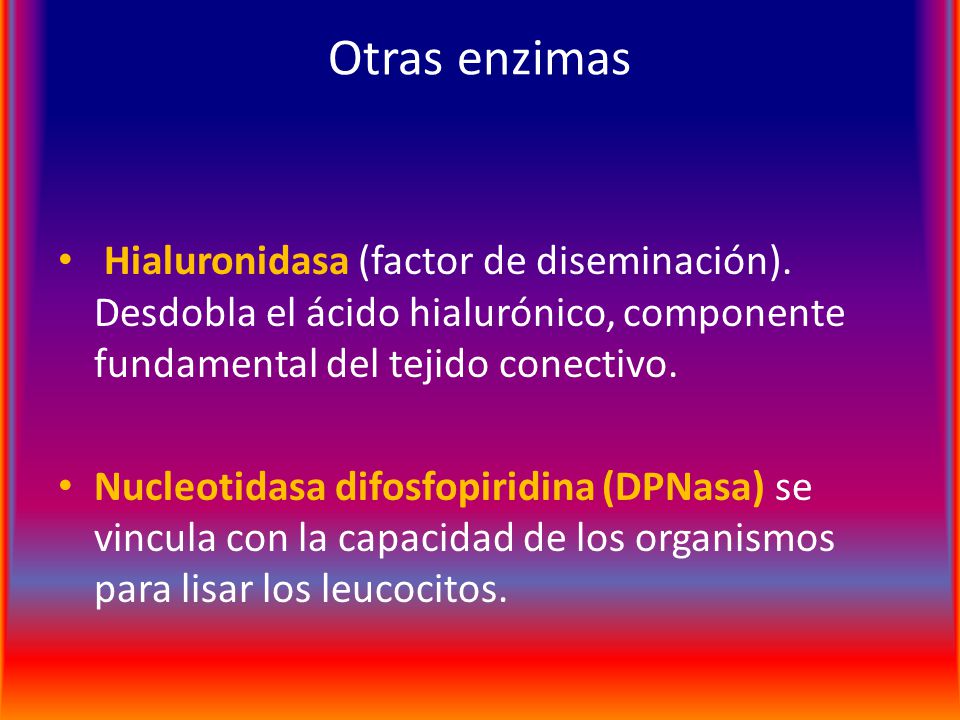 Otras enzimas

• Hialuronidasa (factor de diseminación). Desdobla el ácido hialurónico, componente fundamental del tejido conectivo.

• Nucleotidasa difosfopiridina (DPNasa) se vincula con la capacidad de los organismos para lisar los leucocitos.